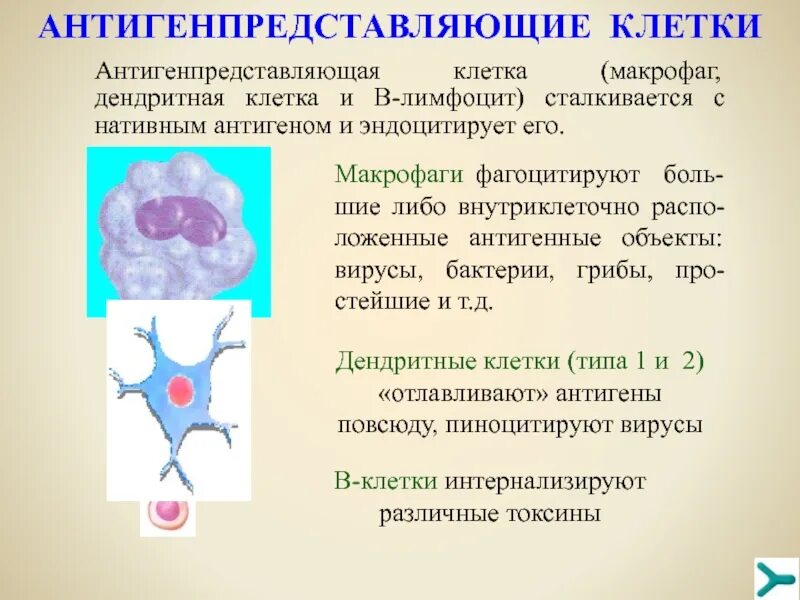 АНТИГЕНПРЕДСТАВЛЯЮЩИЕ КЛЕТКИ

Антигенпредставляющая клетка (макрофаг, дендритная клетка и В-лимфоцит) сталкивается с нативным антигеном и эндоцитирует его.

Макрофаги фагоцитируют большие либо внутриклеточно расположенные антигенные объекты: вирусы, бактерии, грибы, простейшие и т.д.

Дендритные клетки (типа 1 и 2) «отлавливают» антигены повсюду, пиноцитируют вирусы

В-клетки интернализируют различные токсины